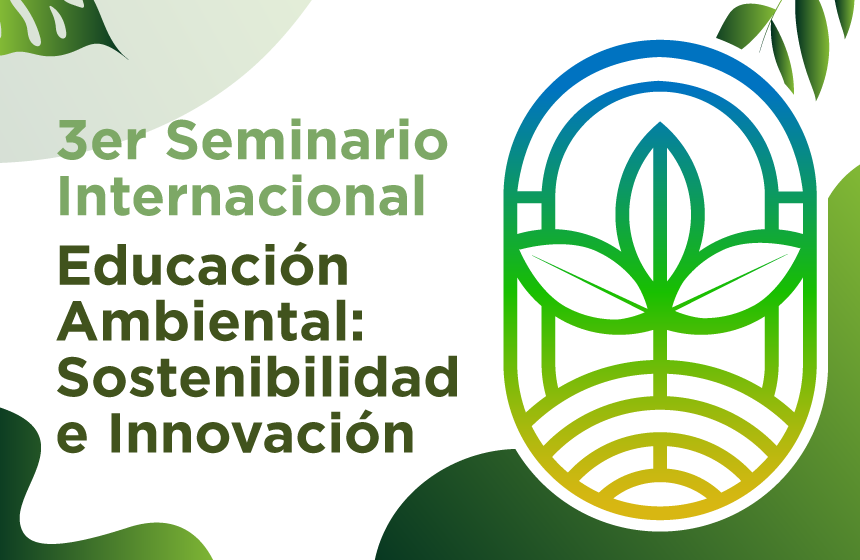 3er Seminario Internacional

Educación Ambiental: Sostenibilidad e Innovación